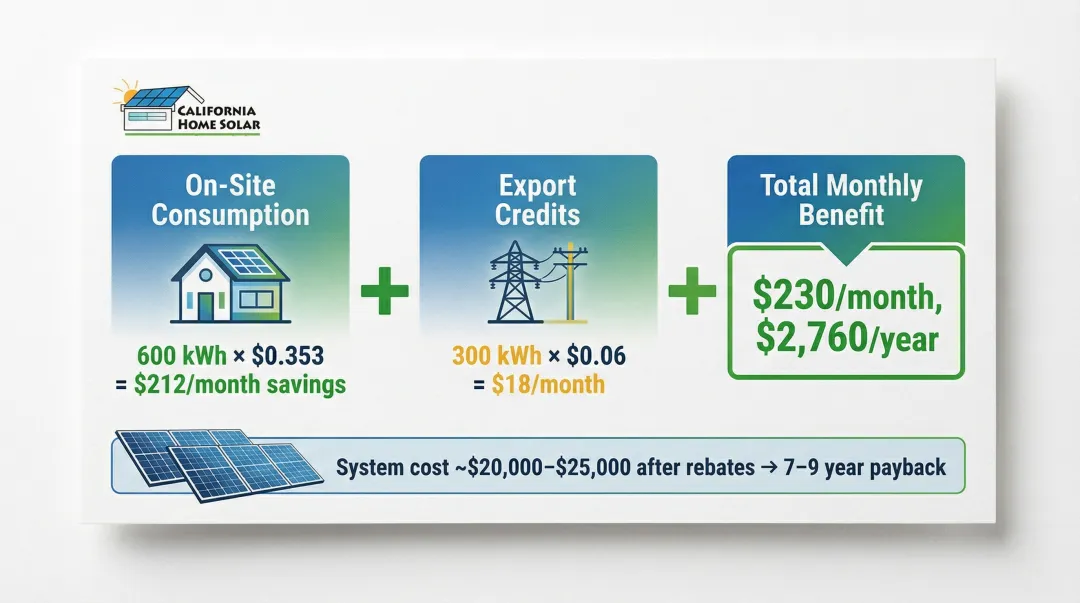 CALIFORNIA HOME SOLAR

On-Site Consumption

600 kWh × $0.353 = $212/month savings

+

Export Credits

300 kWh × $0.06 = $18/month

+

Total Monthly Benefit

$230/month, $2,760/year

System cost ~$20,000–$25,000 after rebates → 7–9 year payback